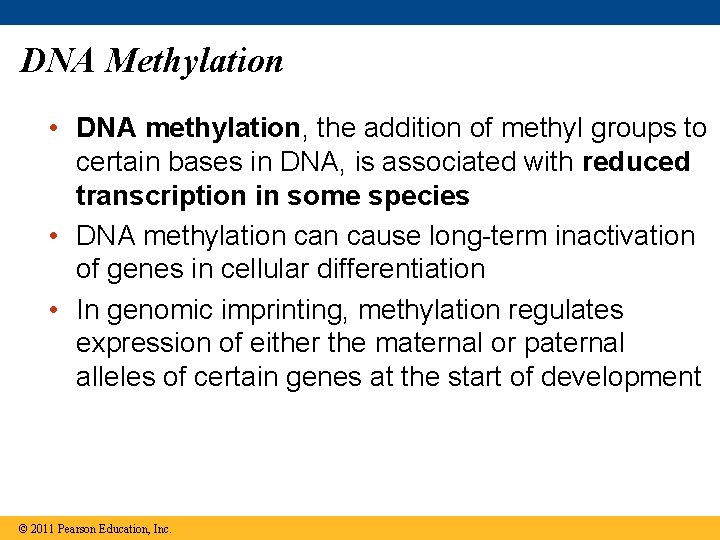 DNA Methylation

• DNA methylation, the addition of methyl groups to certain bases in DNA, is associated with reduced transcription in some species

• DNA methylation can cause long-term inactivation of genes in cellular differentiation

• In genomic imprinting, methylation regulates expression of either the maternal or paternal alleles of certain genes at the start of development

© 2011 Pearson Education, Inc.